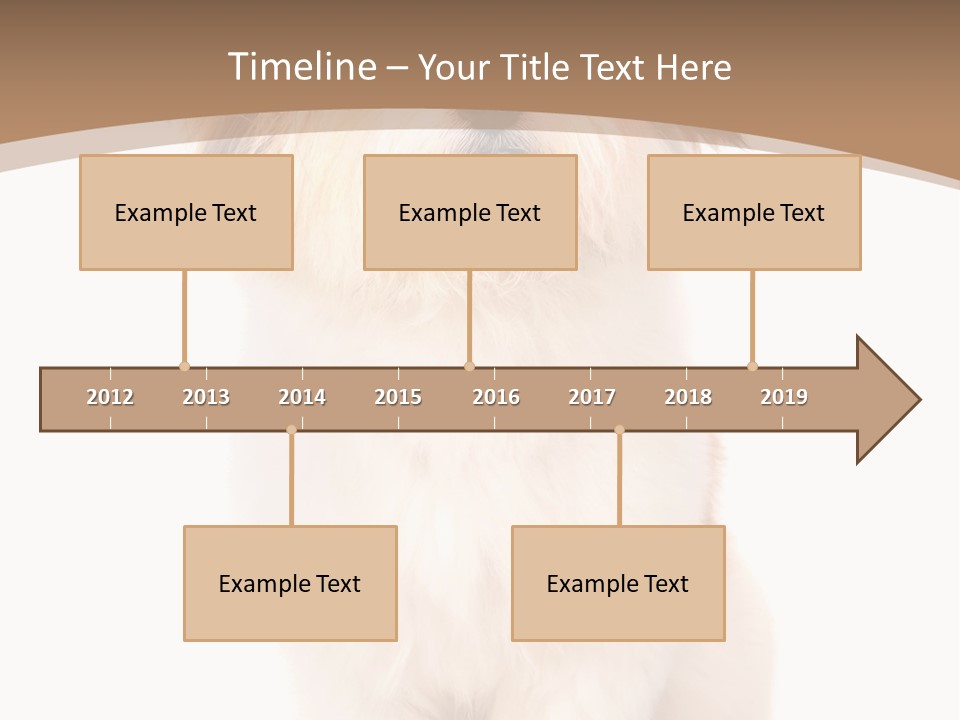 Timeline – Your Title Text Here

Example Text

Example Text

Example Text

2012 2013 2014 2015 2016 2017 2018 2019

Example Text

Example Text